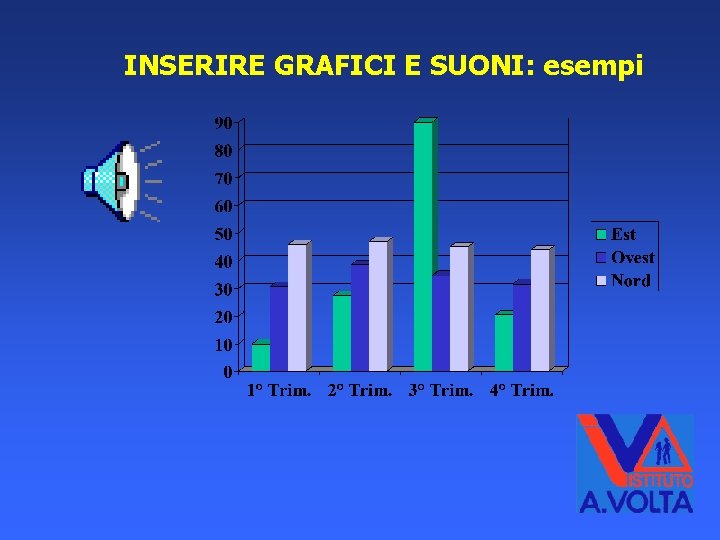 INSERIRE GRAFICI E SUONI: esempi

90
80
70
60
50
40
30
20
10
0

1° Trim. 2° Trim. 3° Trim. 4° Trim.

Est
Ovest
Nord

ISTITUTO
A.VOLTA